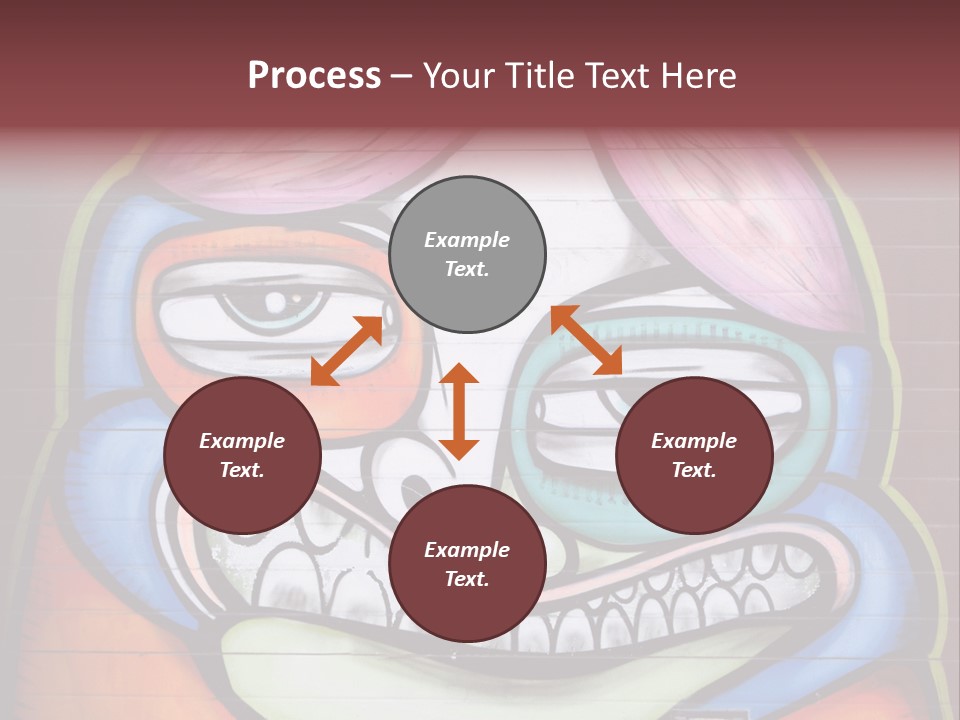 Process – Your Title Text Here

Example Text.

Example Text.

Example Text.

Example Text.